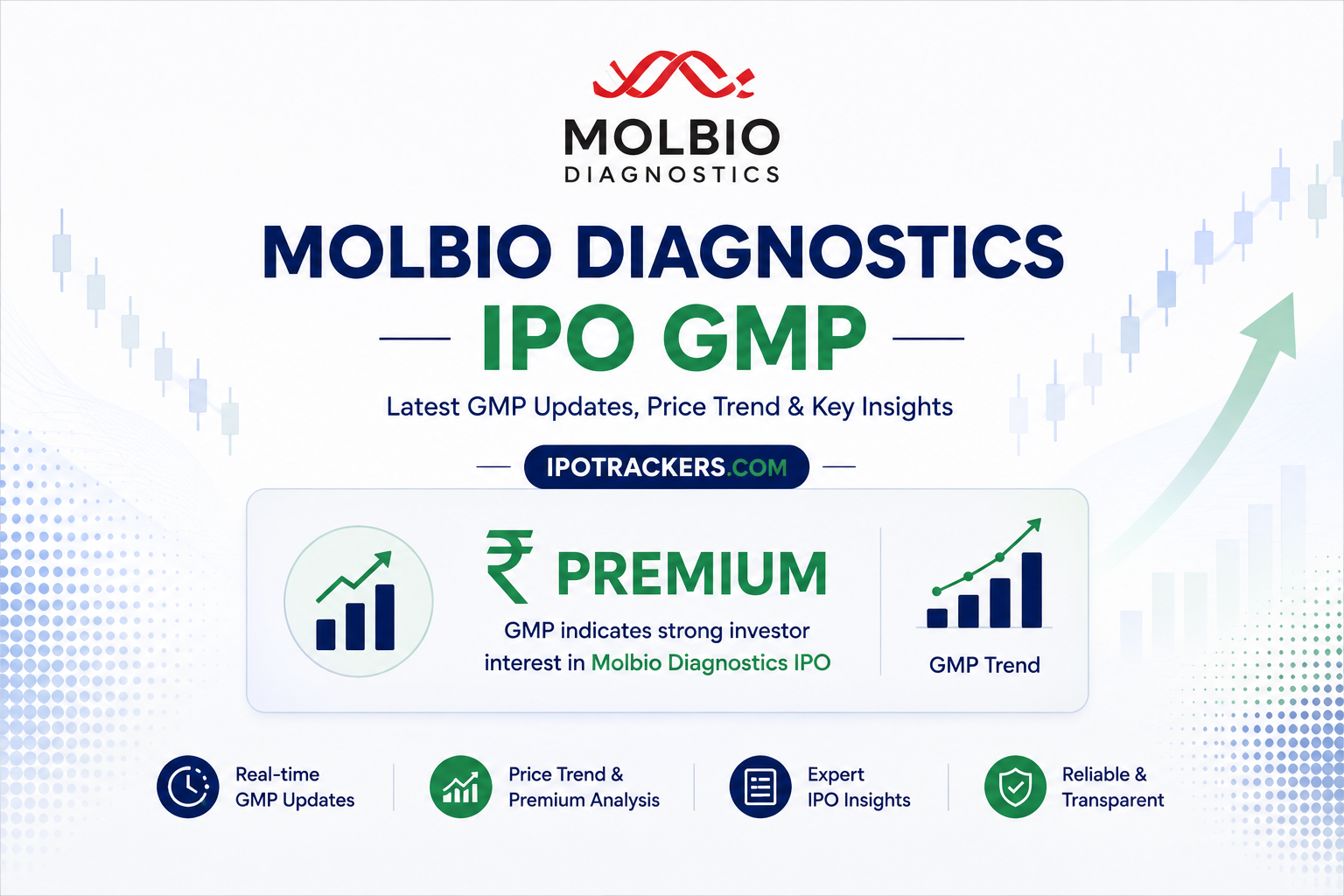 MOLBIO
DIAGNOSTICS

MOLBIO DIAGNOSTICS
IPO GMP
Latest GMP Updates, Price Trend & Key Insights

IPOTRACKERS.COM

₹ PREMIUM
GMP indicates strong investor interest in Molbio Diagnostics IPO

GMP Trend

Real-time GMP Updates

Price Trend & Premium Analysis

Expert IPO Insights

Reliable & Transparent